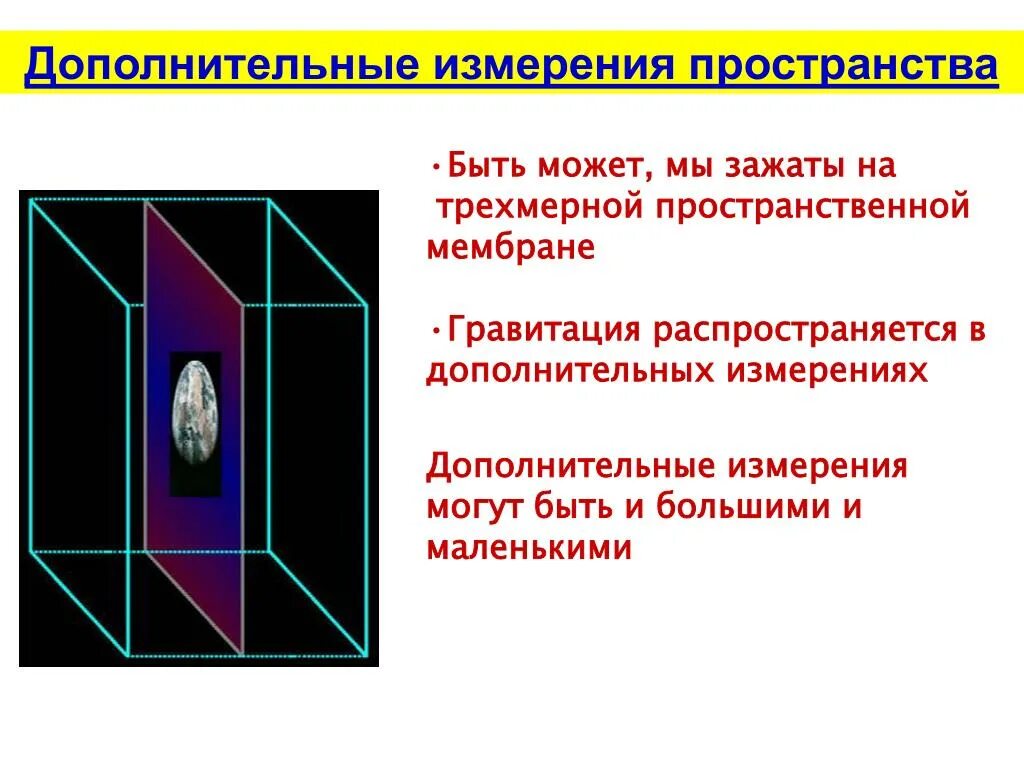 Дополнительные измерения пространства

•Быть может, мы зажаты на трехмерной пространственной мембране

•Гравитация распространяется в дополнительных измерениях

Дополнительные измерения могут быть и большими и маленькими